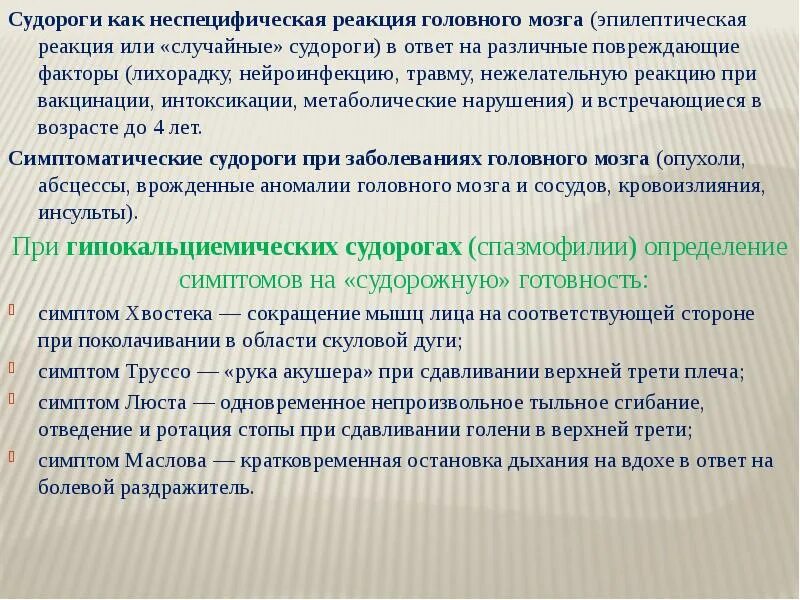 Судороги как неспецифическая реакция головного мозга (эпилептическая реакция или «случайные» судороги) в ответ на различные повреждающие факторы (лихорадку, нейроинфекцию, травму, нежелательную реакцию при вакцинации, интоксикации, метаболические нарушения) и встречающиеся в возрасте до 4 лет.

Симптоматические судороги при заболеваниях головного мозга (опухоли, абсцессы, врожденные аномалии головного мозга и сосудов, кровоизлияния, инсульты).

При гипокальциемических судорогах (спазмофилии) определение симптомов на «судорожную» готовность:

симптом Хвостека — сокращение мышц лица на соответствующей стороне при поколачивании в области скуловой дуги;

симптом Труссо — «рука акушера» при сдавливании верхней трети плеча;

симптом Люста — одновременное непроизвольное тыльное сгибание, отведение и ротация стопы при сдавливании голени в верхней трети;

симптом Маслова — кратковременная остановка дыхания на вдохе в ответ на болевой раздражитель.